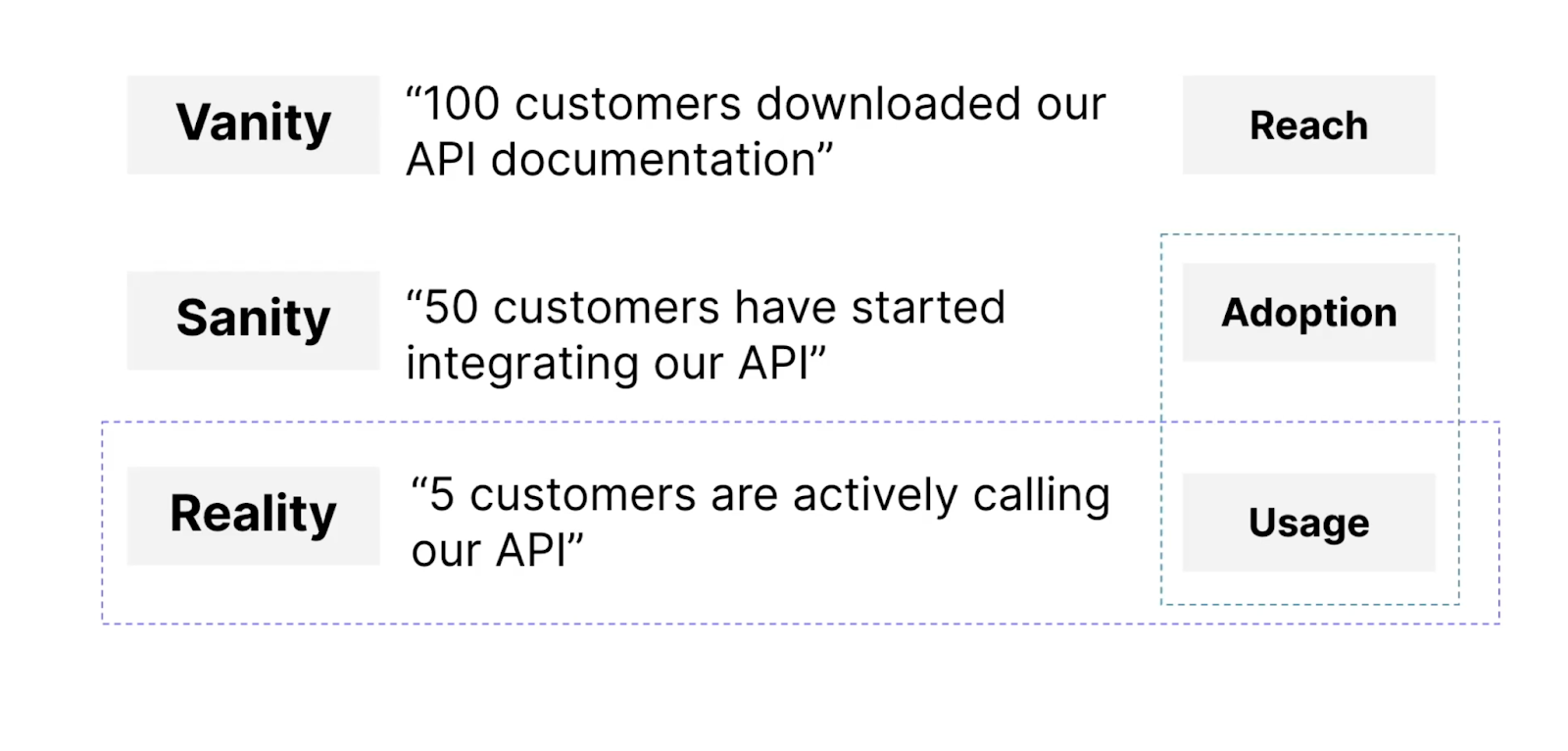 Vanity

“100 customers downloaded our API documentation”

Reach

Sanity

“50 customers have started integrating our API”

Adoption

Reality

“5 customers are actively calling our API”

Usage